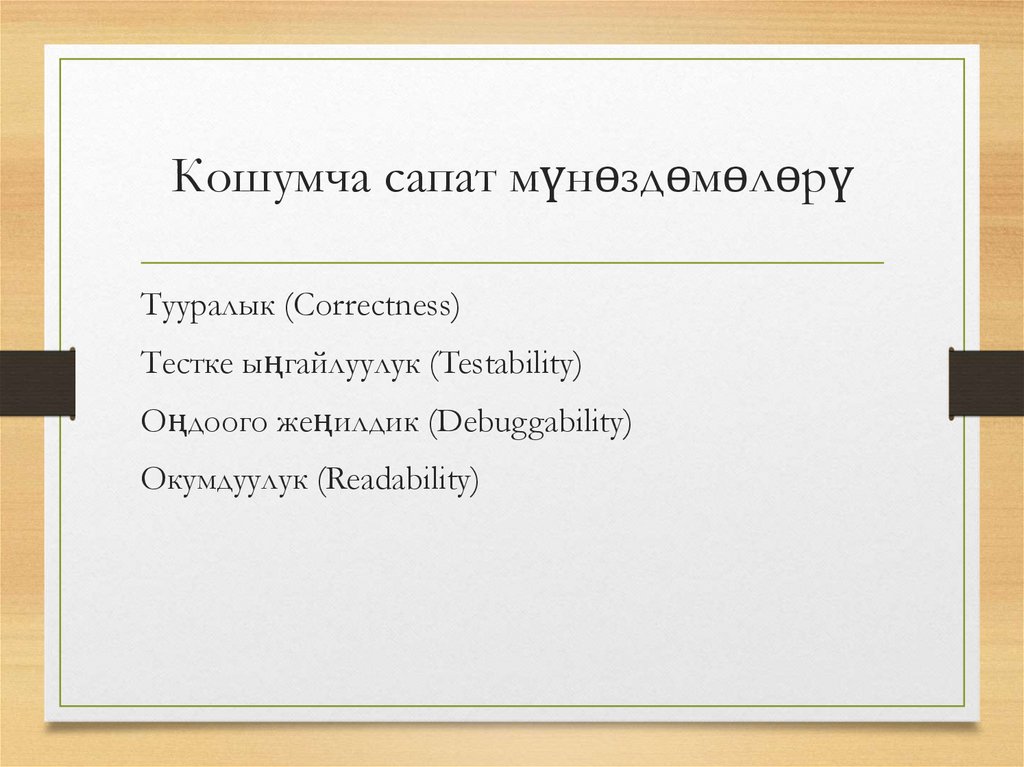 Кошумча сапат мүнөздөмөлөрү

Тууралык (Correctness)

Тестке ыңгайлуулук (Testability)

Оңдоого жеңилдик (Debuggability)

Окумдуулук (Readability)